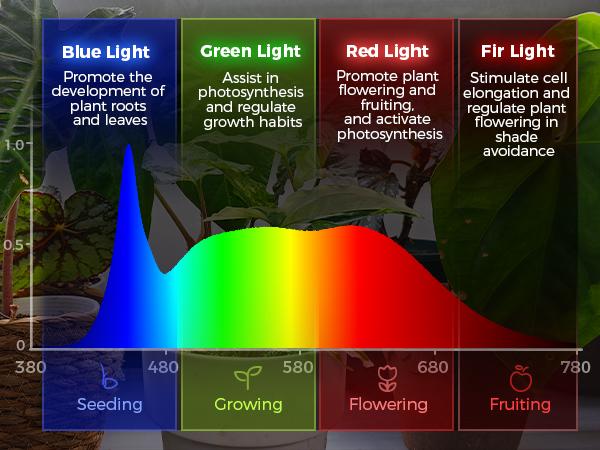 Blue Light
Promote the development of plant roots and leaves

Green Light
Assist in photosynthesis and regulate growth habits

Red Light
Promote plant flowering and fruiting, and activate photosynthesis

Fir Light
Stimulate cell elongation and regulate plant flowering in shade avoidance

1.0
0.5
0
380
480
580
680
780

Seeding
Growing
Flowering
Fruiting